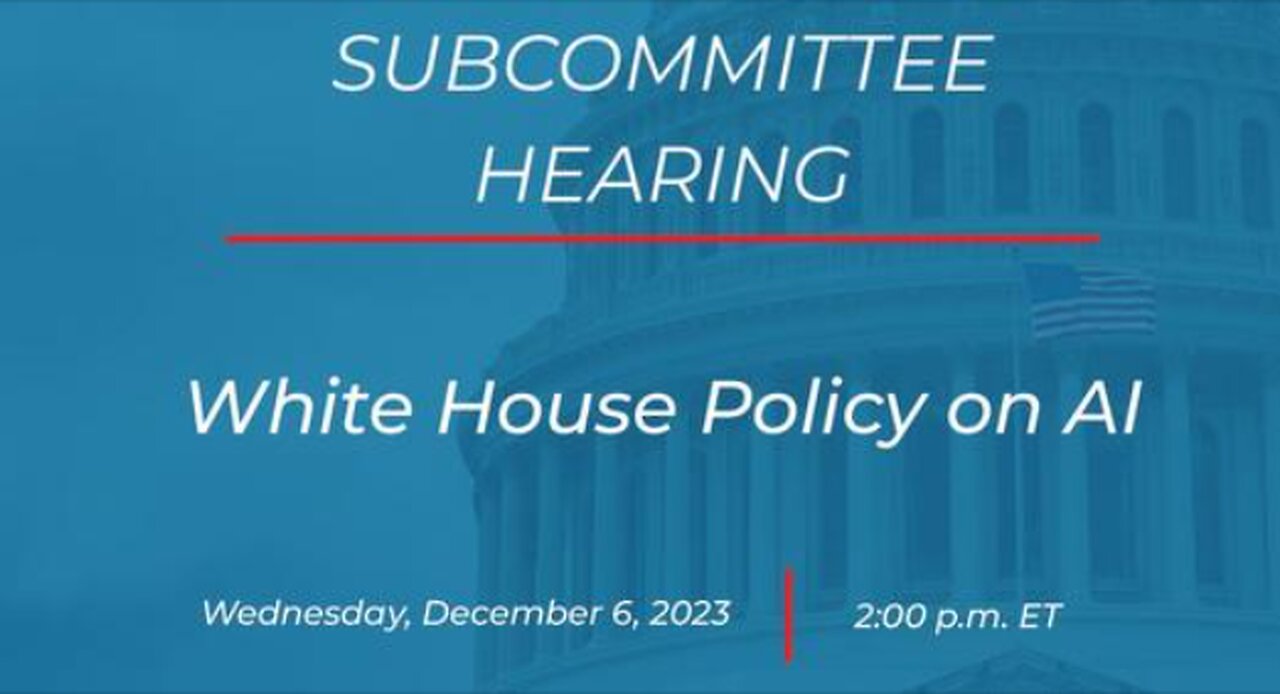 SUBCOMMITTEE HEARING

White House Policy on AI

Wednesday, December 6, 2023

2:00 p.m. ET